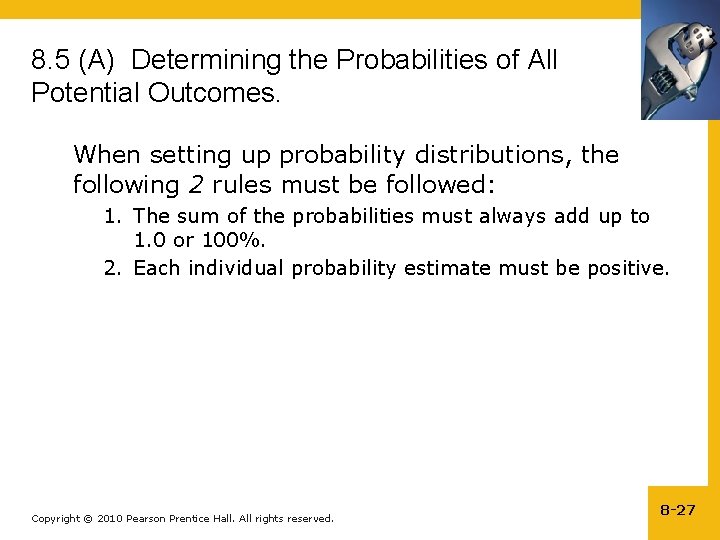 8.5 (A) Determining the Probabilities of All Potential Outcomes.

When setting up probability distributions, the following 2 rules must be followed:

1. The sum of the probabilities must always add up to 1.0 or 100%.
2. Each individual probability estimate must be positive.

Copyright © 2010 Pearson Prentice Hall. All rights reserved.

8-27